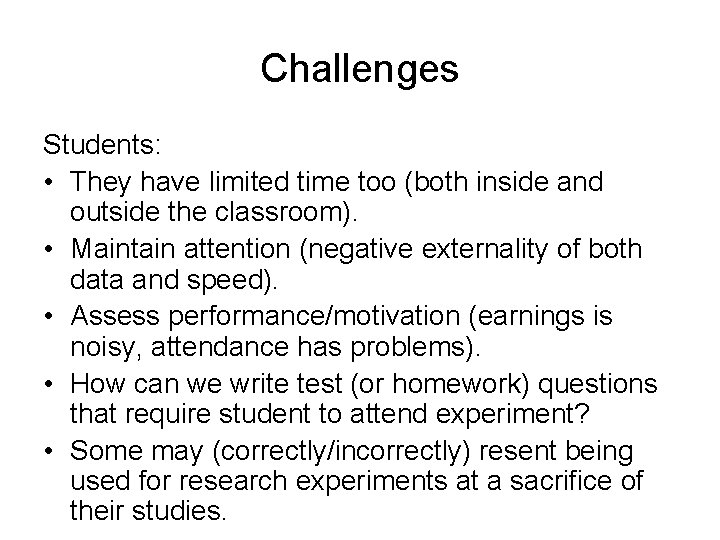 Challenges

Students:

• They have limited time too (both inside and outside the classroom).
• Maintain attention (negative externality of both data and speed).
• Assess performance/motivation (earnings is noisy, attendance has problems).
• How can we write test (or homework) questions that require student to attend experiment?
• Some may (correctly/incorrectly) resent being used for research experiments at a sacrifice of their studies.